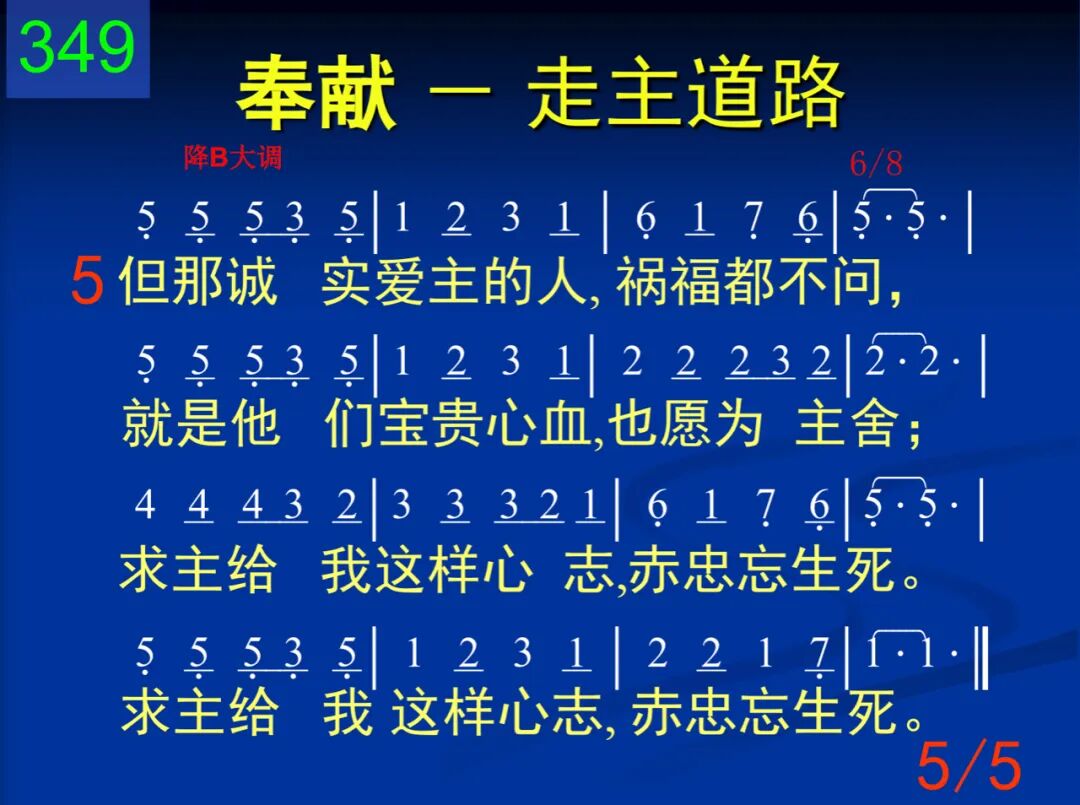 349

奉献 一 走主道路

降B大调

6/8

5 5 5 3 5 | 1 2 3 1 | 6 1 7 6 | 5 · 5 · |

5 但那诚 实爱主的人, 祸福都不问,

5 5 5 3 5 | 1 2 3 1 | 2 2 2 3 2 | 2 · 2 · |

就是他 们宝贵心血,也愿为 主舍;

4 4 4 3 2 | 3 3 3 2 1 | 6 1 7 6 | 5 · 5 · |

求主给 我这样心 志,赤忠忘生死。

5 5 5 3 5 | 1 2 3 1 | 2 2 1 7 | 1 · 1 · ‖

求主给 我 这样心志, 赤忠忘生死。

5/5